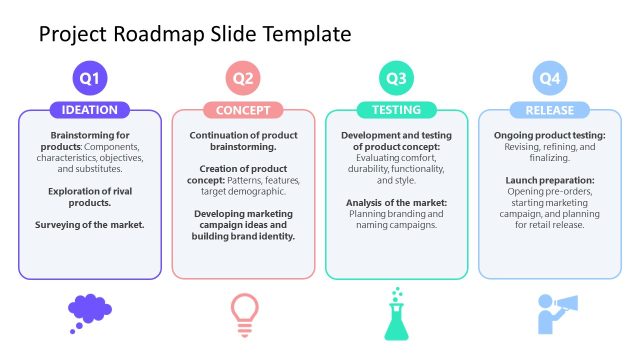 Project Roadmap Slide Template

Q1

IDEATION

Brainstorming for products: Components, characteristics, objectives, and substitutes.

Exploration of rival products.

Surveying of the market.

Q2

CONCEPT

Continuation of product brainstorming.

Creation of product concept: Patterns, features, target demographic.

Developing marketing campaign ideas and building brand identity.

Q3

TESTING

Development and testing of product concept: Evaluating comfort, durability, functionality, and style.

Analysis of the market: Planning branding and naming campaigns.

Q4

RELEASE

Ongoing product testing: Revising, refining, and finalizing.

Launch preparation: Opening pre-orders, starting marketing campaign, and planning for retail release.